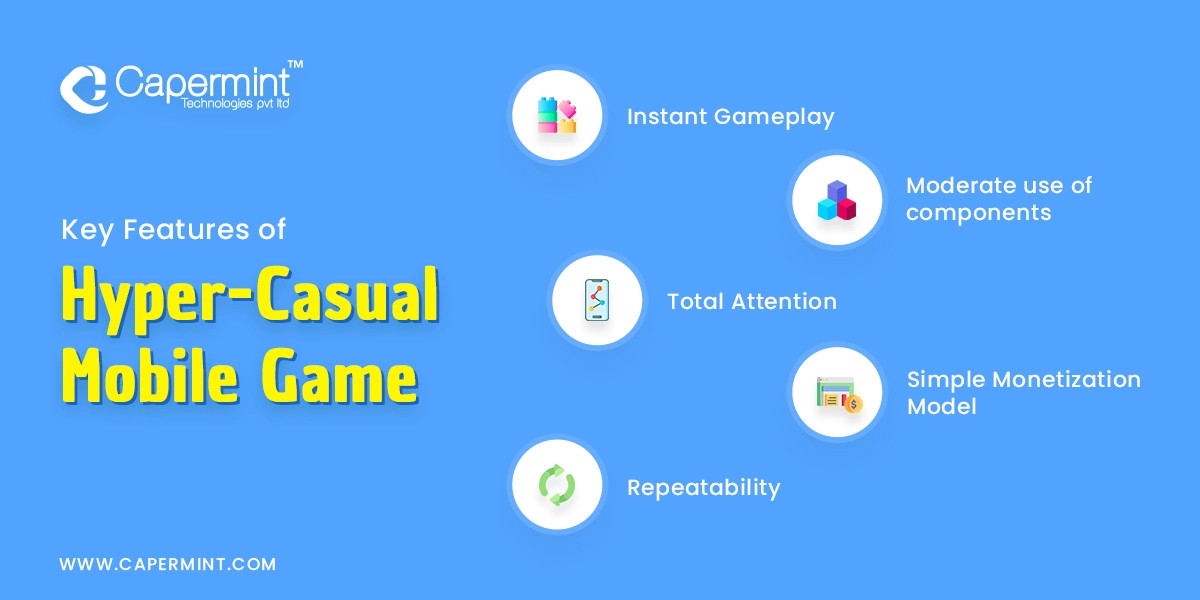 Capermint™
Technologies pvt ltd

Key Features of

Hyper-Casual Mobile Game

Instant Gameplay

Moderate use of components

Total Attention

Simple Monetization Model

Repeatability

WWW.CAPERMINT.COM